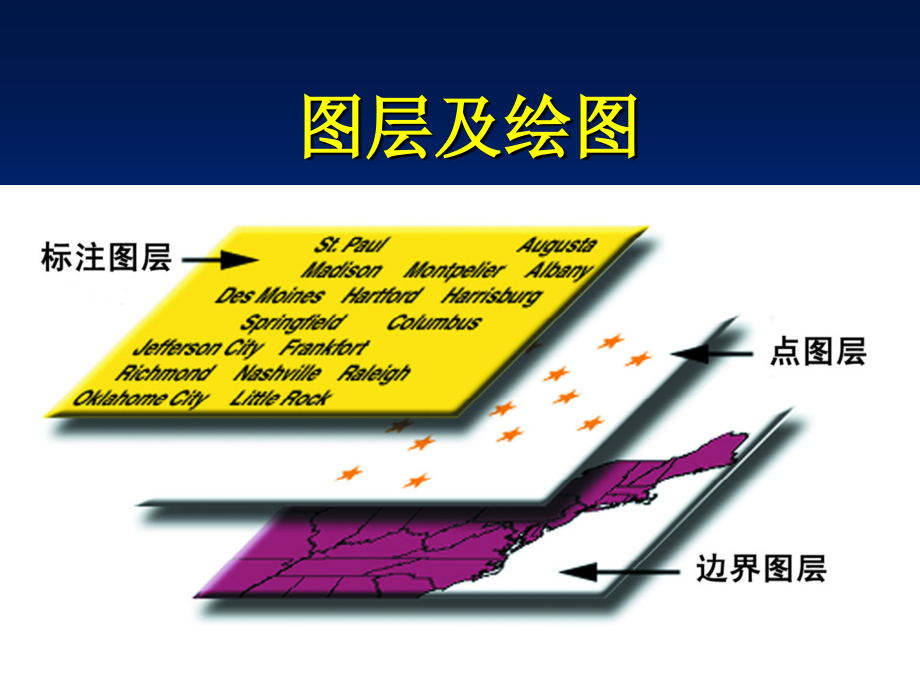 图层及绘图

标注图层

St. Paul
Augusta
Madison
Montpelier
Albany
Des Moines
Hartford
Harrisburg
Springfield
Columbus
Jefferson City
Frankfort
Richmond
Nashville
Raleigh
Oklahome City
Little Rock

点图层

边界图层